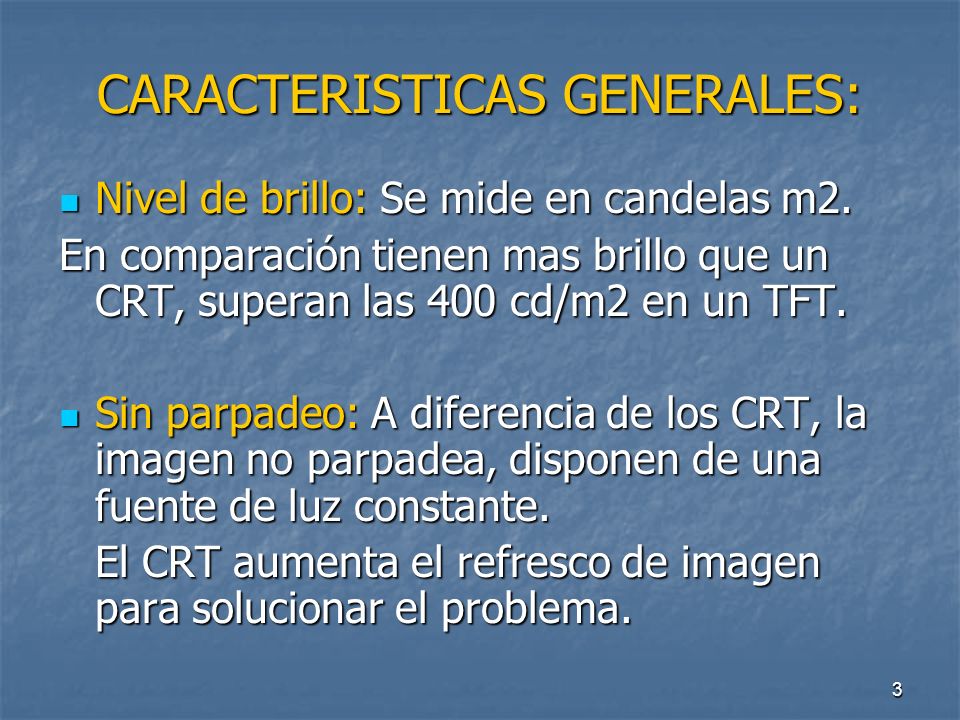 CARACTERISTICAS GENERALES:

Nivel de brillo: Se mide en candelas m2.

En comparación tienen mas brillo que un CRT, superan las 400 cd/m2 en un TFT.

Sin parpadeo: A diferencia de los CRT, la imagen no parpadea, disponen de una fuente de luz constante.

El CRT aumenta el refresco de imagen para solucionar el problema.

3